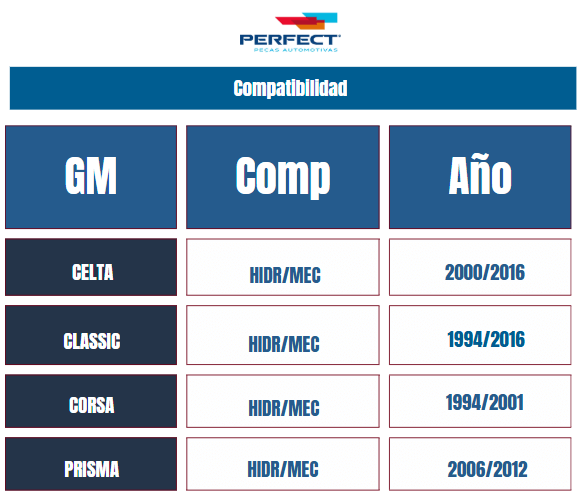 PERFECT
PEÇAS AUTOMOTIVAS

Compatibilidad

| GM | Comp | Año |
|---|---|---|
| CELTA | HIDR/MEC | 2000/2016 |
| CLASSIC | HIDR/MEC | 1994/2016 |
| CORSA | HIDR/MEC | 1994/2001 |
| PRISMA | HIDR/MEC | 2006/2012 |